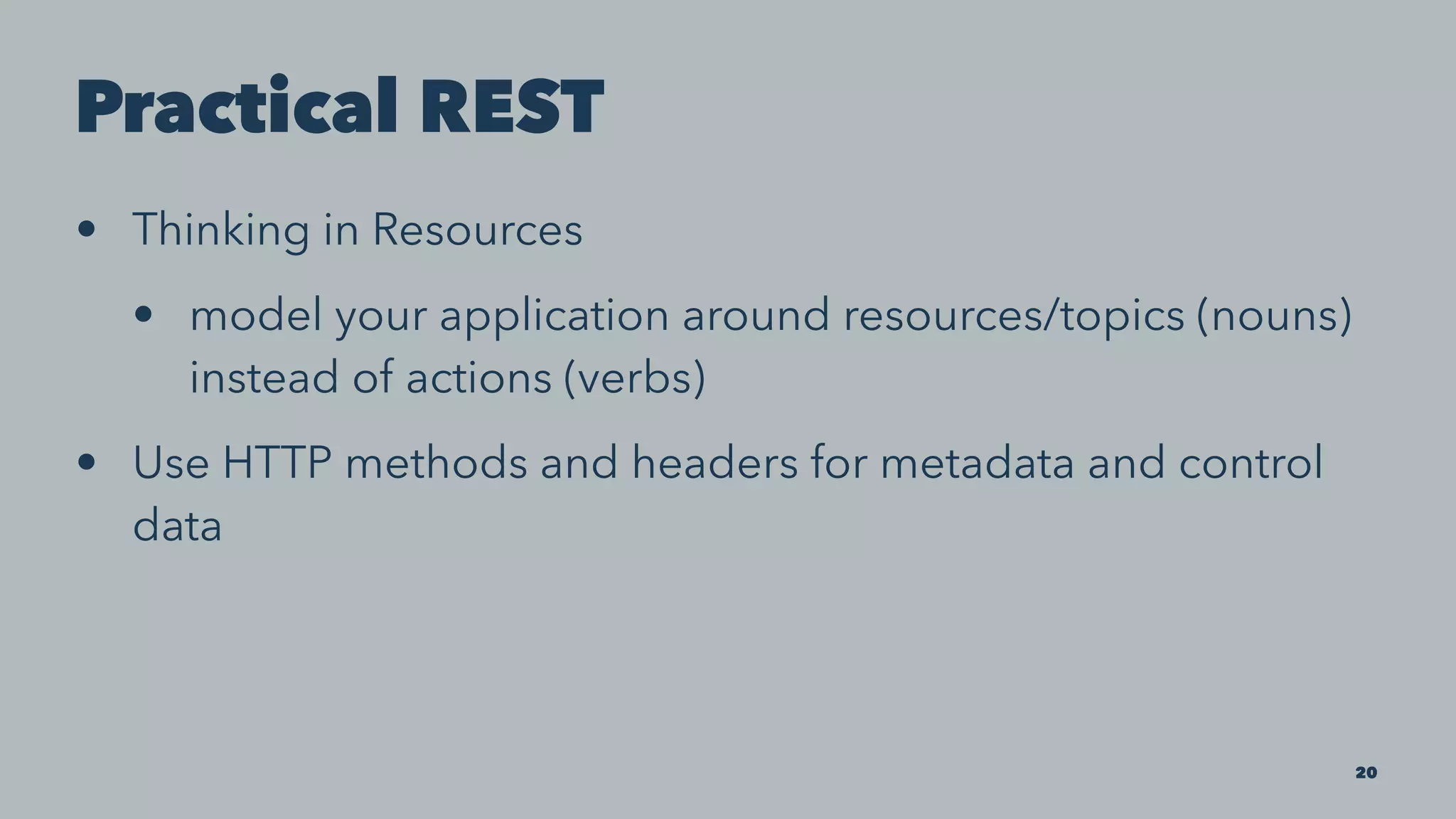 Practical REST

• Thinking in Resources

• model your application around resources/topics (nouns) instead of actions (verbs)

• Use HTTP methods and headers for metadata and control data

20